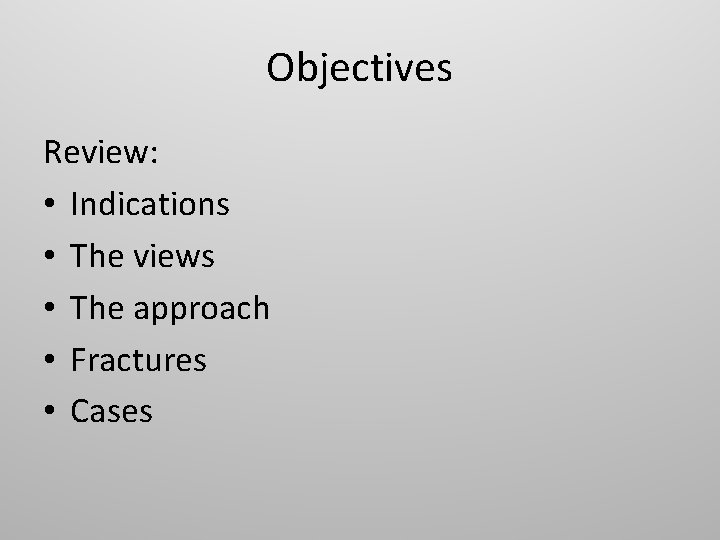 Objectives

Review:

• Indications
• The views
• The approach
• Fractures
• Cases